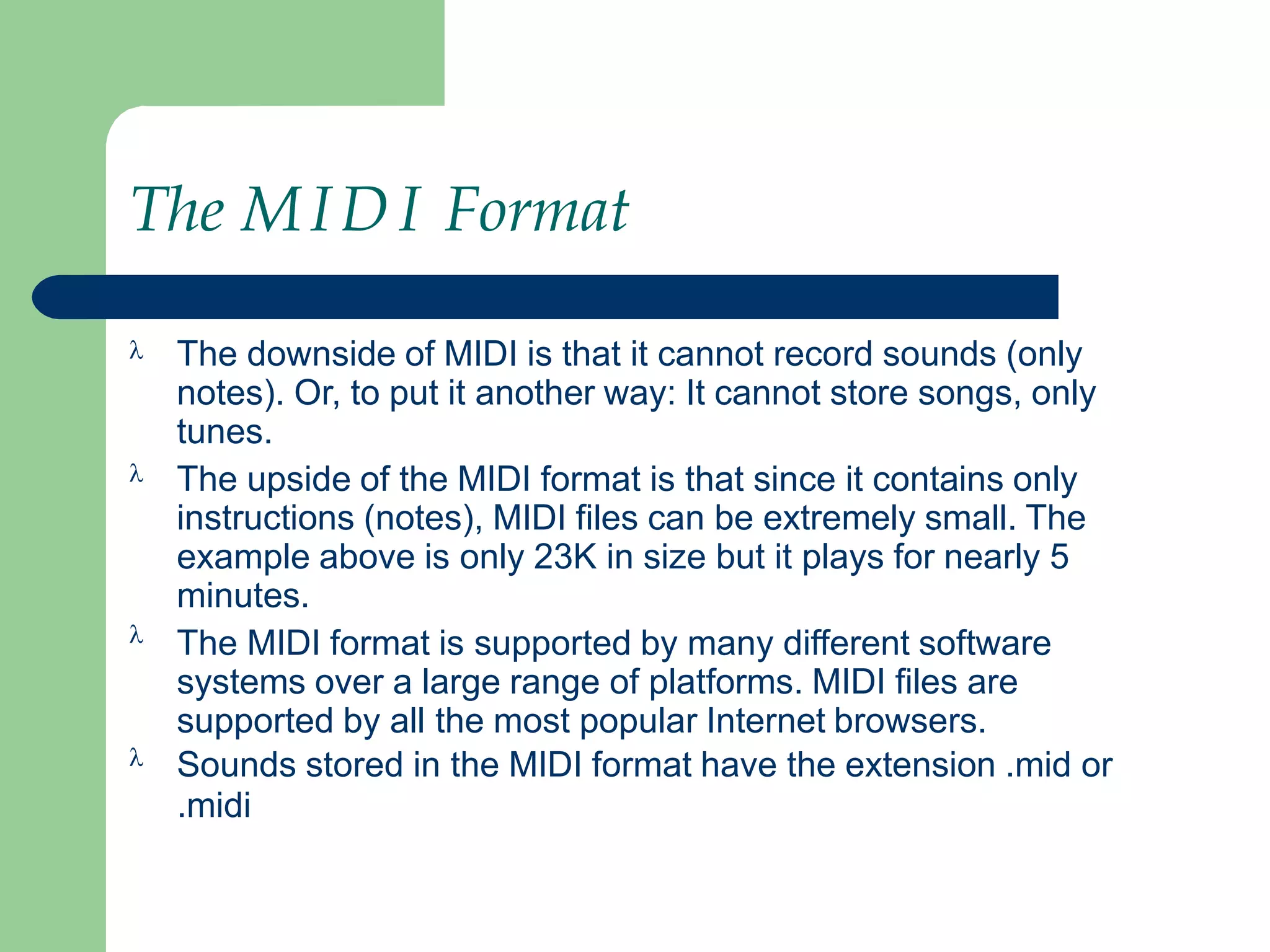 The MIDI Format

λ The downside of MIDI is that it cannot record sounds (only notes). Or, to put it another way: It cannot store songs, only tunes.

λ The upside of the MIDI format is that since it contains only instructions (notes), MIDI files can be extremely small. The example above is only 23K in size but it plays for nearly 5 minutes.

λ The MIDI format is supported by many different software systems over a large range of platforms. MIDI files are supported by all the most popular Internet browsers.

λ Sounds stored in the MIDI format have the extension .mid or .midi